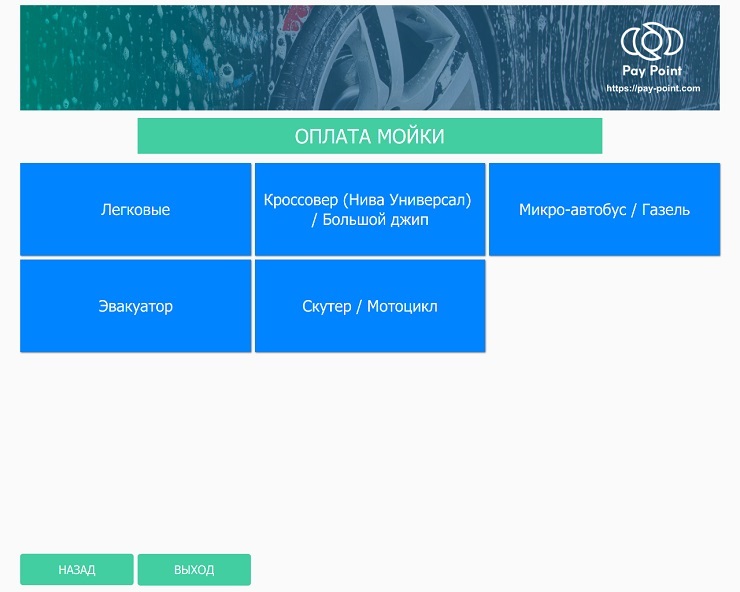 Pay Point
https://pay-point.com

ОПЛАТА МОЙКИ

Легковые

Кроссовер (Нива Универсал) / Большой джип

Микро-автобус / Газель

Эвакуатор

Скутер / Мотоцикл

НАЗАД

ВЫХОД